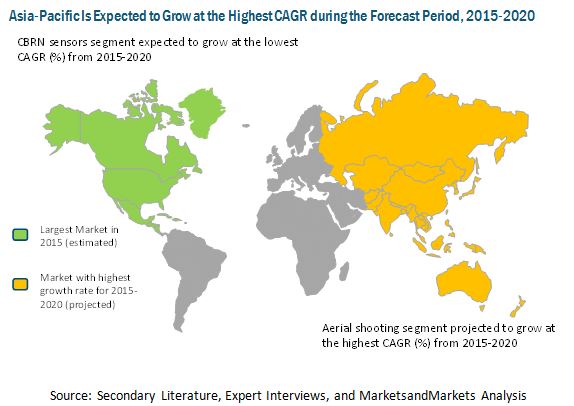 Asia-Pacific Is Expected to Grow at the Highest CAGR during the Forecast Period, 2015-2020

CBRN sensors segment expected to grow at the lowest CAGR (%) from 2015-2020

Largest Market in 2015 (estimated)

Market with highest growth rate for 2015-2020 (projected)

Aerial shooting segment projected to grow at the highest CAGR (%) from 2015-2020

Source: Secondary Literature, Expert Interviews, and MarketsandMarkets Analysis